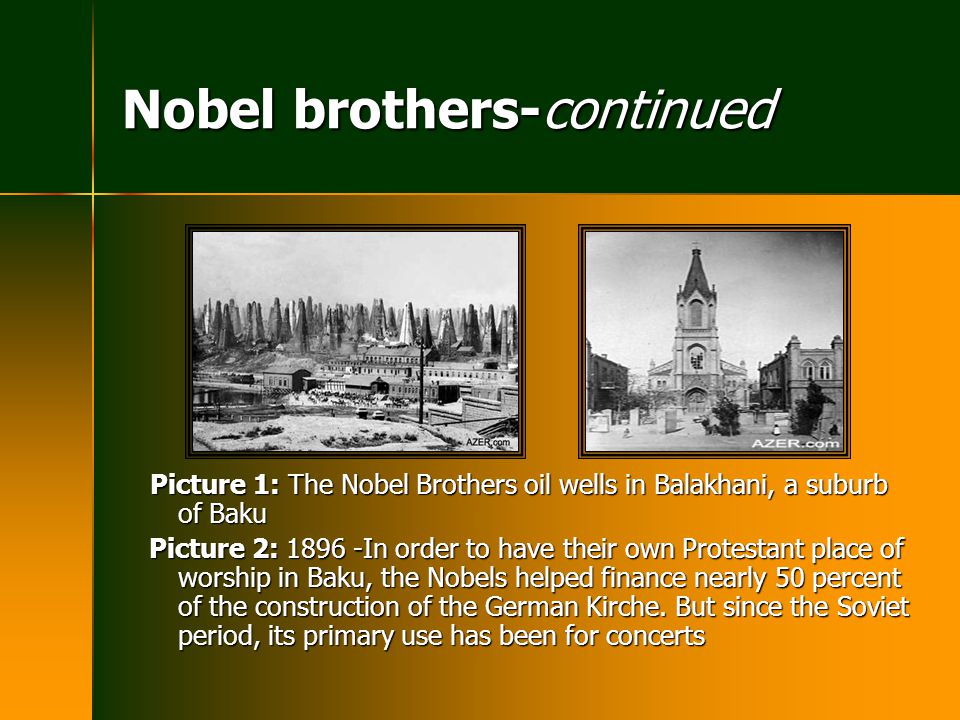 Nobel brothers-continued

AZER.com

AZER.com

Picture 1: The Nobel Brothers oil wells in Balakhani, a suburb of Baku

Picture 2: 1896 -In order to have their own Protestant place of worship in Baku, the Nobels helped finance nearly 50 percent of the construction of the German Kirche. But since the Soviet period, its primary use has been for concerts